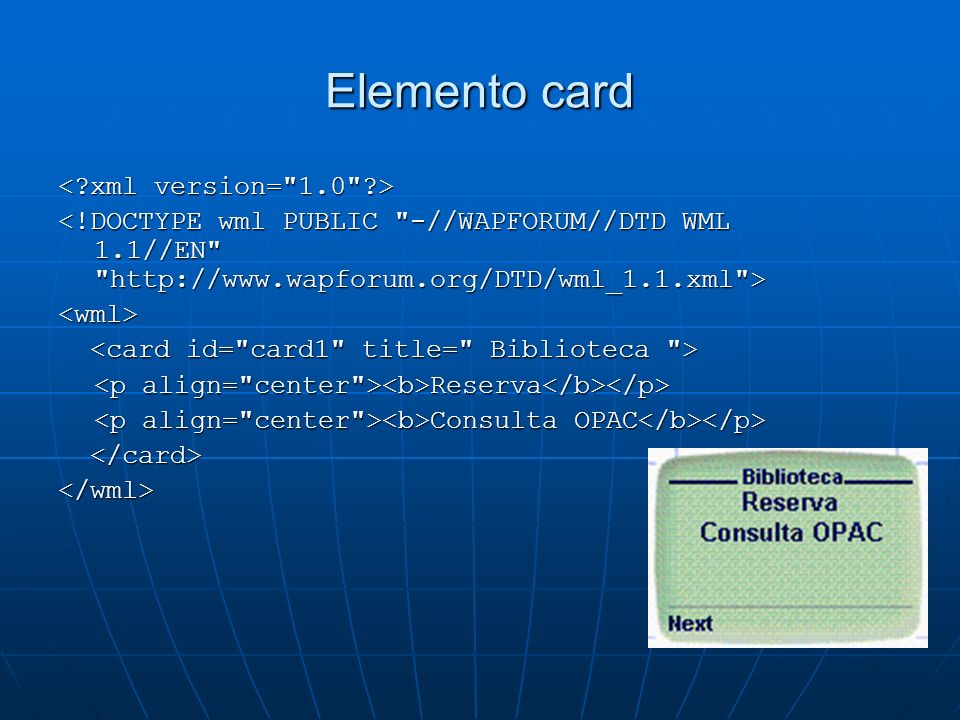 Elemento card

<?xml version="1.0"?>
<!DOCTYPE wml PUBLIC "-//WAPFORUM//DTD WML 1.1//EN" "http://www.wapforum.org/DTD/wml_1.1.xml">
<wml>
<card id="card1" title=" Biblioteca ">
<p align="center"><b>Reserva</b></p>
<p align="center"><b>Consulta OPAC</b></p>
</card>
</wml>

Biblioteca
Reserva
Consulta OPAC
Next